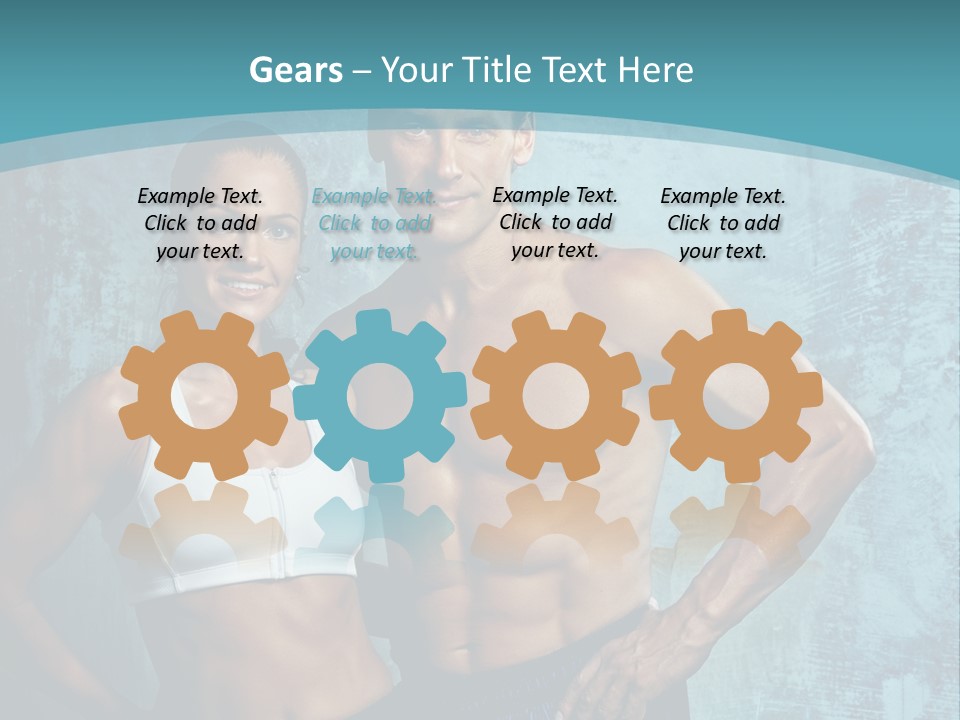 Gears – Your Title Text Here

Example Text. Click to add your text.

Example Text. Click to add your text.

Example Text. Click to add your text.

Example Text. Click to add your text.